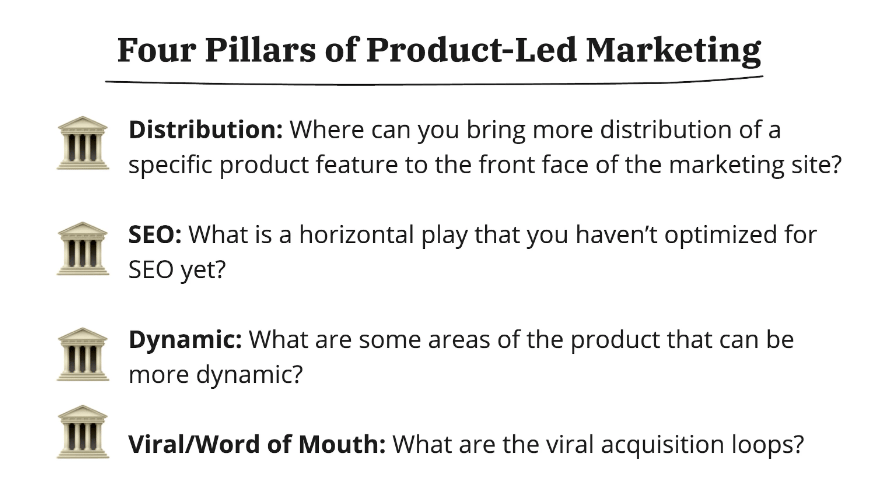 Four Pillars of Product-Led Marketing

Distribution: Where can you bring more distribution of a specific product feature to the front face of the marketing site?

SEO: What is a horizontal play that you haven't optimized for SEO yet?

Dynamic: What are some areas of the product that can be more dynamic?

Viral/Word of Mouth: What are the viral acquisition loops?